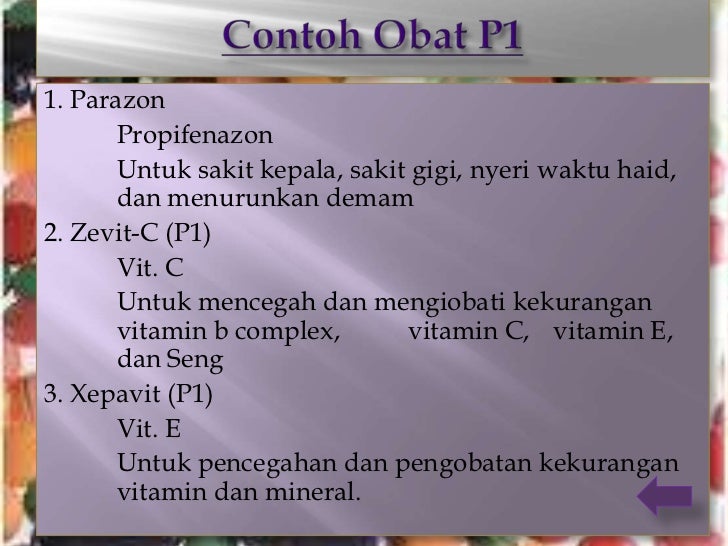 Contoh Obat P1

1. Parazon

Propifenazon

Untuk sakit kepala, sakit gigi, nyeri waktu haid, dan menurunkan demam

2. Zevit-C (P1)

Vit. C

Untuk mencegah dan mengiobati kekurangan vitamin b complex, vitamin C, vitamin E, dan Seng

3. Xepavit (P1)

Vit. E

Untuk pencegahan dan pengobatan kekurangan vitamin dan mineral.